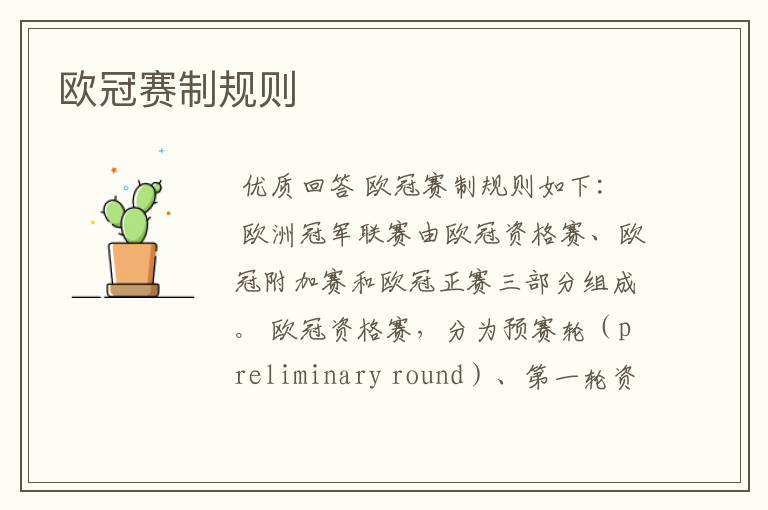 欧冠赛制规则

优质回答 欧冠赛制规则如下：

欧洲冠军联赛由欧冠资格赛、欧冠附加赛和欧冠正赛三部分组成。 欧冠资格赛，分为预赛轮（preliminary round）、第一轮资